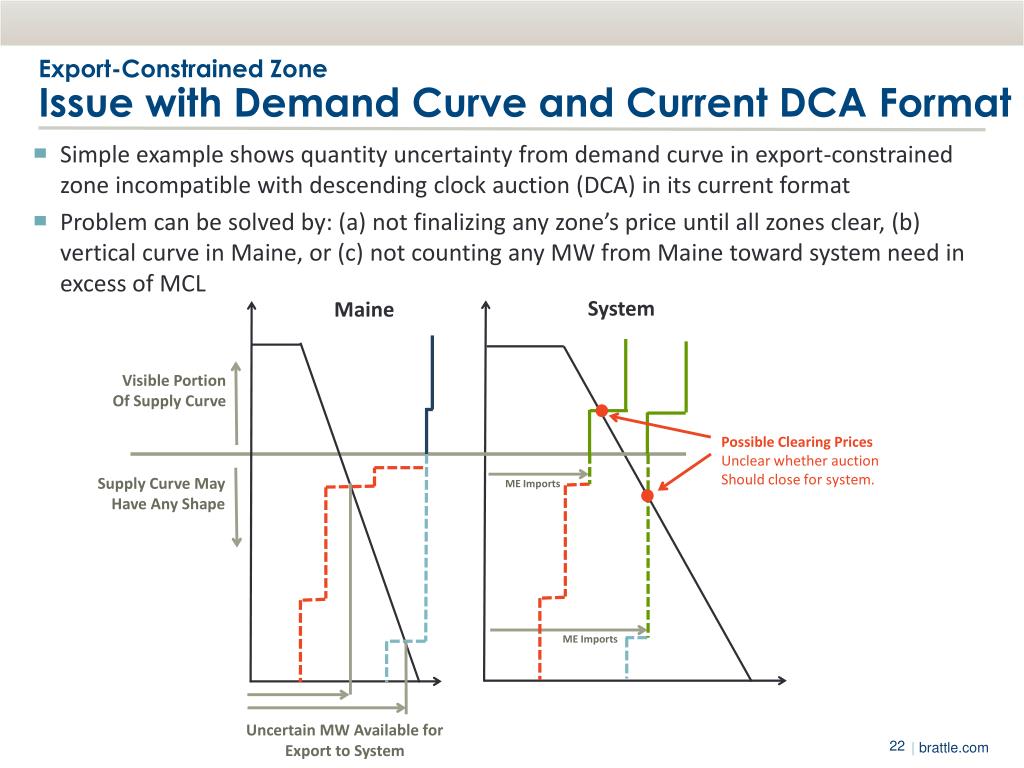 Export-Constrained Zone
Issue with Demand Curve and Current DCA Format

Simple example shows quantity uncertainty from demand curve in export-constrained zone incompatible with descending clock auction (DCA) in its current format

Problem can be solved by: (a) not finalizing any zone's price until all zones clear, (b) vertical curve in Maine, or (c) not counting any MW from Maine toward system need in excess of MCL

Maine

System

Visible Portion Of Supply Curve

Supply Curve May Have Any Shape

ME Imports

ME Imports

Possible Clearing Prices
Unclear whether auction Should close for system.

Uncertain MW Available for Export to System

22 | brattle.com